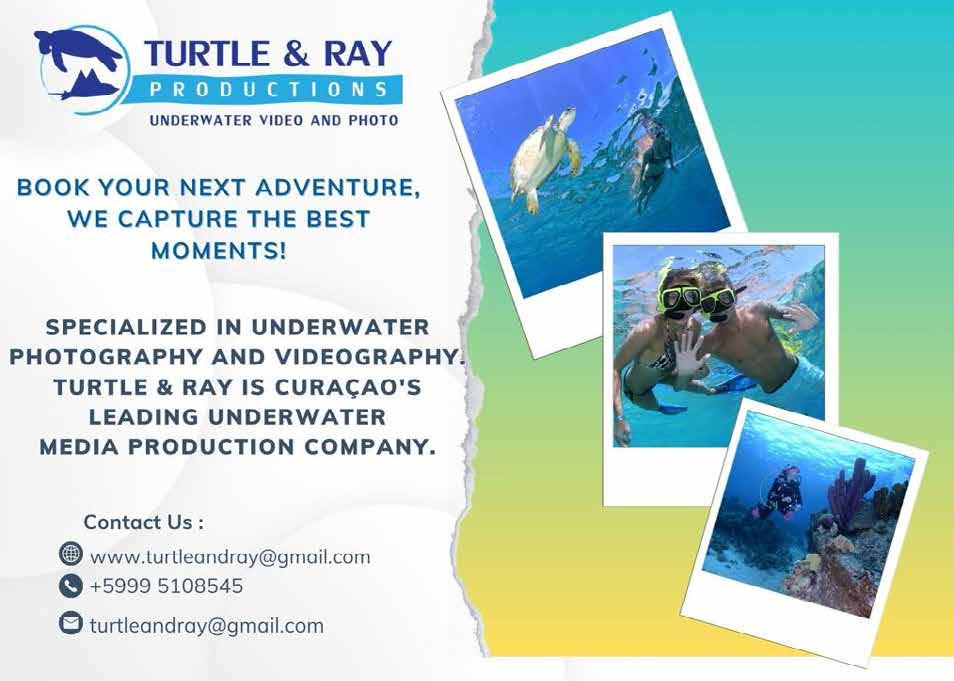 TURTLE & RAY
PRODUCTIONS
UNDERWATER VIDEO AND PHOTO

BOOK YOUR NEXT ADVENTURE, WE CAPTURE THE BEST MOMENTS!

SPECIALIZED IN UNDERWATER PHOTOGRAPHY AND VIDEOGRAPHY. TURTLE & RAY IS CURAÇAO'S LEADING UNDERWATER MEDIA PRODUCTION COMPANY.

Contact Us :
www.turtleandray@gmail.com
+5999 5108545
turtleandray@gmail.com